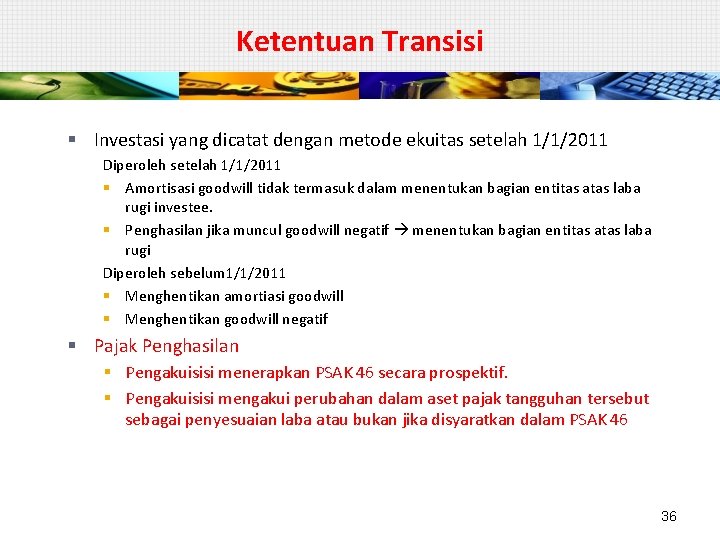 Ketentuan Transisi

▪ Investasi yang dicatat dengan metode ekuitas setelah 1/1/2011

Diperoleh setelah 1/1/2011

▪ Amortisasi goodwill tidak termasuk dalam menentukan bagian entitas atas laba rugi investee.

▪ Penghasilan jika muncul goodwill negatif → menentukan bagian entitas atas laba rugi

Diperoleh sebelum1/1/2011

▪ Menghentikan amortiasi goodwill

▪ Menghentikan goodwill negatif

▪ Pajak Penghasilan

▪ Pengakuisisi menerapkan PSAK 46 secara prospektif.

▪ Pengakuisisi mengakui perubahan dalam aset pajak tangguhan tersebut sebagai penyesuaian laba atau bukan jika disyaratkan dalam PSAK 46

36